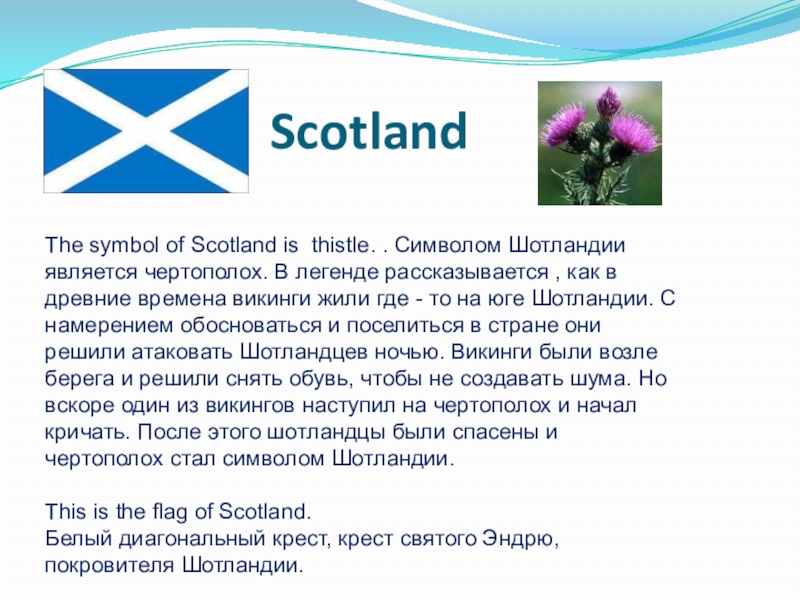 Scotland

The symbol of Scotland is  thistle. . Символом Шотландии является чертополох. В легенде рассказывается , как в древние времена викинги жили где - то на юге Шотландии. С намерением обосноваться и поселиться в стране они решили атаковать Шотландцев ночью. Викинги были возле берега и решили снять обувь, чтобы не создавать шума. Но вскоре один из викингов наступил на чертополох и начал кричать. После этого шотландцы были спасены и чертополох стал символом Шотландии.

This is the flag of Scotland.
Белый диагональный крест, крест святого Эндрю, покровителя Шотландии.